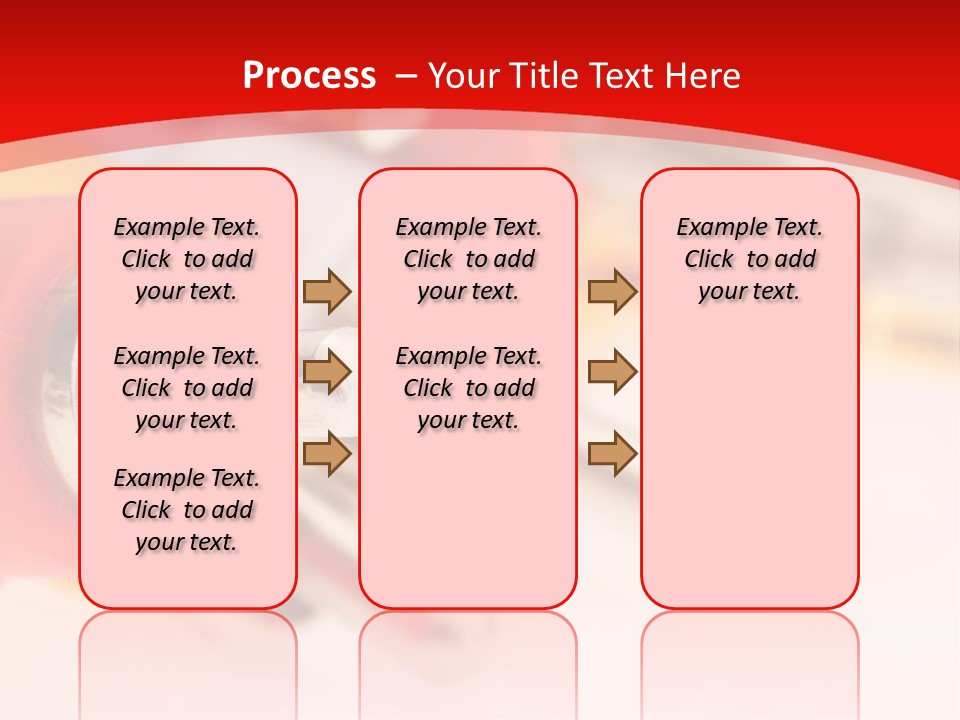 Process – Your Title Text Here

Example Text. Click to add your text.

Example Text. Click to add your text.

Example Text. Click to add your text.

Example Text. Click to add your text.

Example Text. Click to add your text.

Example Text. Click to add your text.